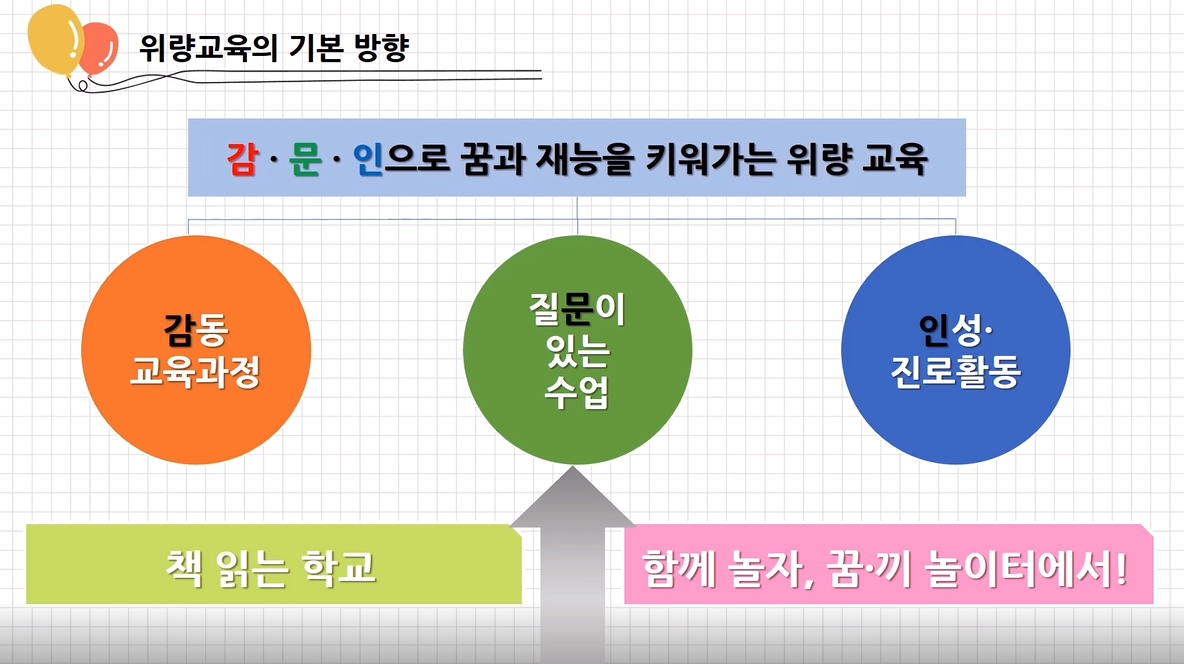 위량교육의 기본 방향

감 · 문 · 인으로 꿈과 재능을 키워가는 위량 교육

감동
교육과정

질문이
있는
수업

인성·
진로활동

책 읽는 학교

함께 놀자, 꿈·끼 놀이터에서!